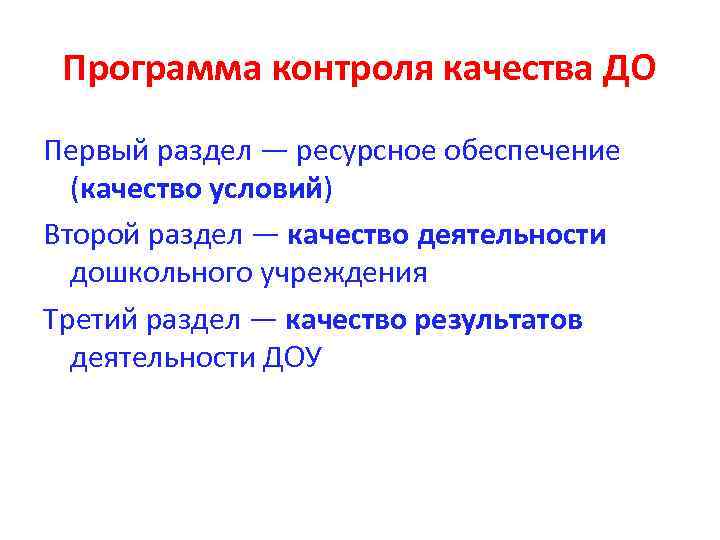 Программа контроля качества ДО

Первый раздел — ресурсное обеспечение (качество условий)

Второй раздел — качество деятельности дошкольного учреждения

Третий раздел — качество результатов деятельности ДОУ